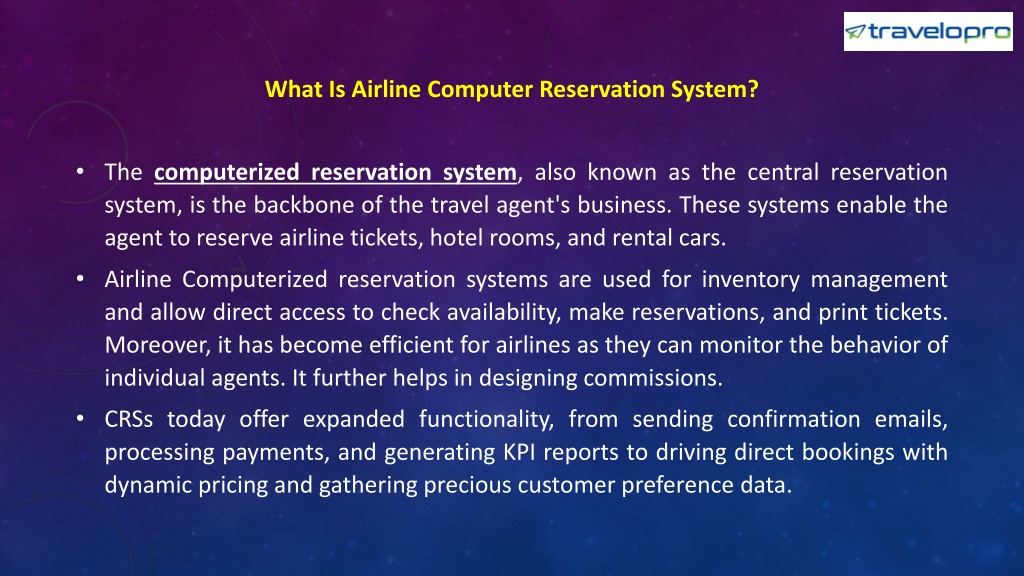 travelopro

What Is Airline Computer Reservation System?

• The computerized reservation system, also known as the central reservation system, is the backbone of the travel agent's business. These systems enable the agent to reserve airline tickets, hotel rooms, and rental cars.

• Airline Computerized reservation systems are used for inventory management and allow direct access to check availability, make reservations, and print tickets. Moreover, it has become efficient for airlines as they can monitor the behavior of individual agents. It further helps in designing commissions.

• CRSs today offer expanded functionality, from sending confirmation emails, processing payments, and generating KPI reports to driving direct bookings with dynamic pricing and gathering precious customer preference data.